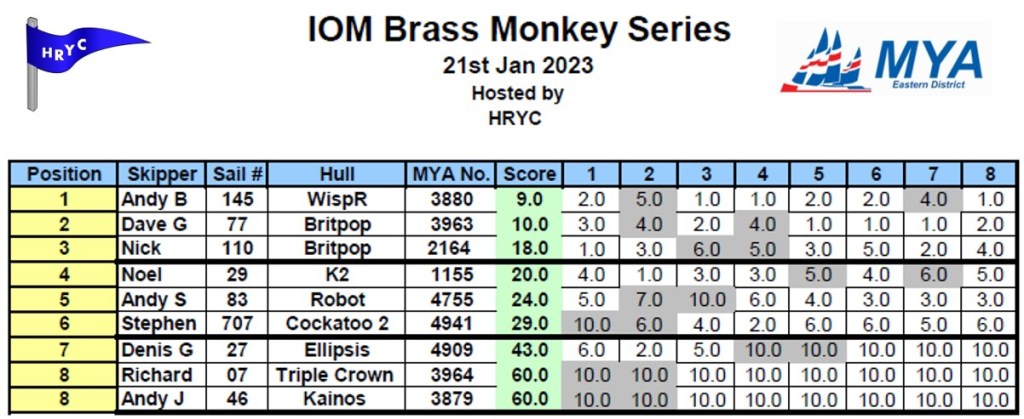 HRYC

IOM Brass Monkey Series

21st Jan 2023

Hosted by

HRYC

MYA

Eastern District

| Position | Skipper | Sail # | Hull | MYA No. | Score | 1 | 2 | 3 | 4 | 5 | 6 | 7 | 8 |
|---|---|---|---|---|---|---|---|---|---|---|---|---|---|
| 1 | Andy B | 145 | WispR | 3880 | 9.0 | 2.0 | 5.0 | 1.0 | 1.0 | 2.0 | 2.0 | 4.0 | 1.0 |
| 2 | Dave G | 77 | Britpop | 3963 | 10.0 | 3.0 | 4.0 | 2.0 | 4.0 | 1.0 | 1.0 | 1.0 | 2.0 |
| 3 | Nick | 110 | Britpop | 2164 | 18.0 | 1.0 | 3.0 | 6.0 | 5.0 | 3.0 | 5.0 | 2.0 | 4.0 |
| 4 | Noel | 29 | K2 | 1155 | 20.0 | 4.0 | 1.0 | 3.0 | 3.0 | 5.0 | 4.0 | 6.0 | 5.0 |
| 5 | Andy S | 83 | Robot | 4755 | 24.0 | 5.0 | 7.0 | 10.0 | 6.0 | 4.0 | 3.0 | 3.0 | 3.0 |
| 6 | Stephen | 707 | Cockatoo 2 | 4941 | 29.0 | 10.0 | 6.0 | 4.0 | 2.0 | 6.0 | 6.0 | 5.0 | 6.0 |
| 7 | Denis G | 27 | Ellipsis | 4909 | 43.0 | 6.0 | 2.0 | 5.0 | 10.0 | 10.0 | 10.0 | 10.0 | 10.0 |
| 8 | Richard | 07 | Triple Crown | 3964 | 60.0 | 10.0 | 10.0 | 10.0 | 10.0 | 10.0 | 10.0 | 10.0 | 10.0 |
| 8 | Andy J | 46 | Kainos | 3879 | 60.0 | 10.0 | 10.0 | 10.0 | 10.0 | 10.0 | 10.0 | 10.0 | 10.0 |